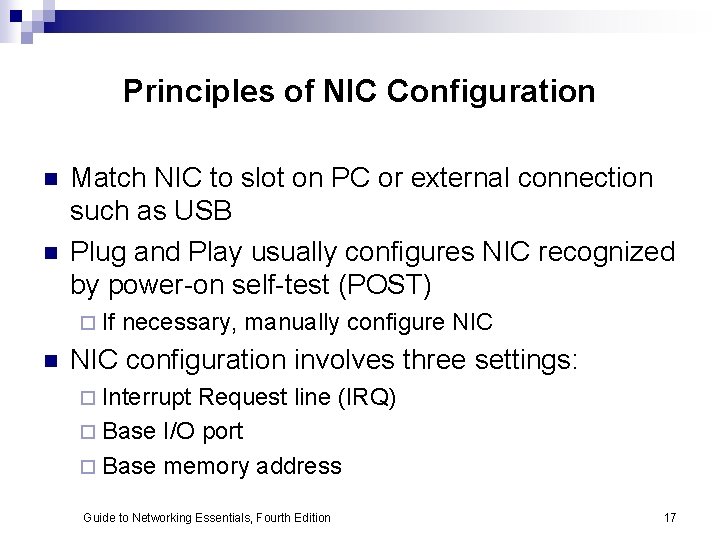 Principles of NIC Configuration

Match NIC to slot on PC or external connection such as USB

Plug and Play usually configures NIC recognized by power-on self-test (POST)

If necessary, manually configure NIC

NIC configuration involves three settings:

Interrupt Request line (IRQ)

Base I/O port

Base memory address

Guide to Networking Essentials, Fourth Edition

17